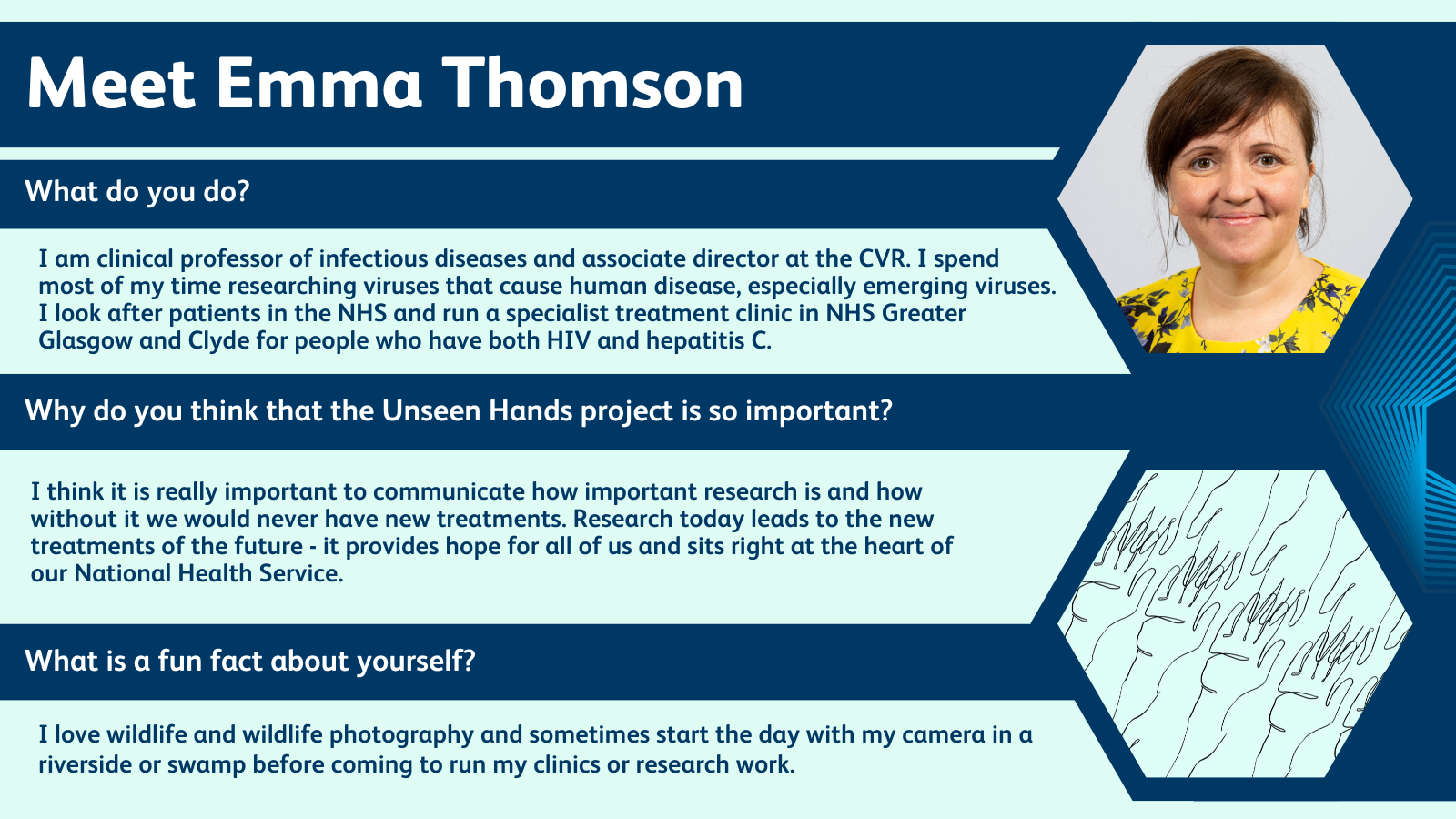 Meet Emma Thomson

What do you do?

I am clinical professor of infectious diseases and associate director at the CVR. I spend most of my time researching viruses that cause human disease, especially emerging viruses. I look after patients in the NHS and run a specialist treatment clinic in NHS Greater Glasgow and Clyde for people who have both HIV and hepatitis C.

Why do you think that the Unseen Hands project is so important?

I think it is really important to communicate how important research is and how without it we would never have new treatments. Research today leads to the new treatments of the future - it provides hope for all of us and sits right at the heart of our National Health Service.

What is a fun fact about yourself?

I love wildlife and wildlife photography and sometimes start the day with my camera in a riverside or swamp before coming to run my clinics or research work.